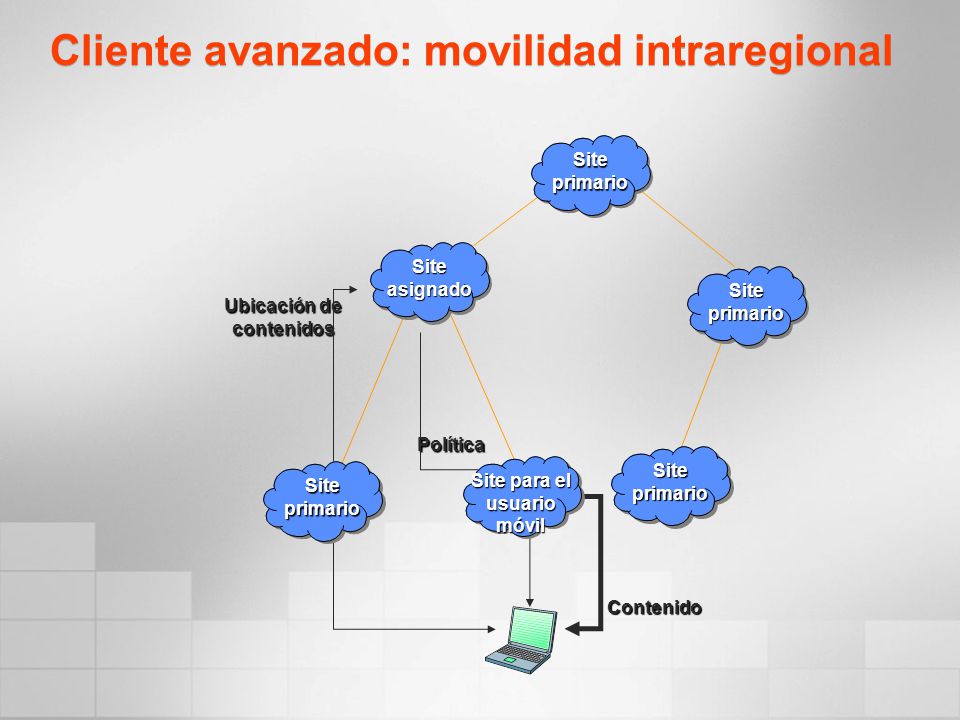 Cliente avanzado: movilidad intraregional

Site primario

Site asignado

Site primario

Ubicación de contenidos

Política

Site primario

Site para el usuario móvil

Site primario

Contenido